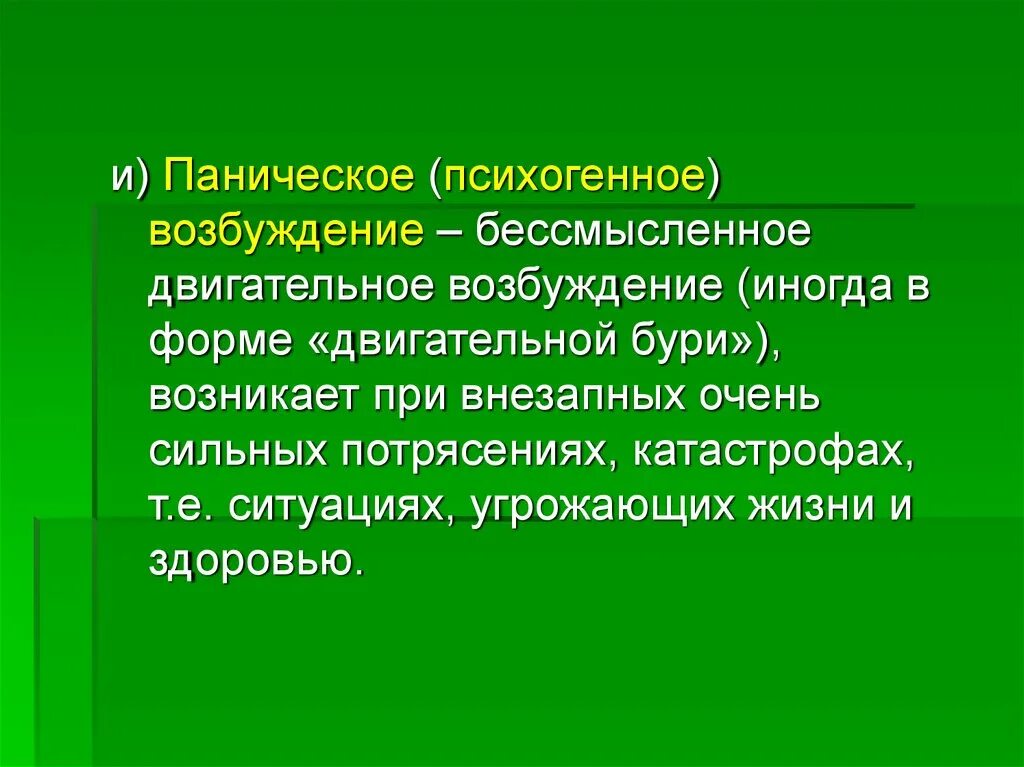 и) Паническое (психогенное) возбуждение – бессмысленное двигательное возбуждение (иногда в форме «двигательной бури»), возникает при внезапных очень сильных потрясениях, катастрофах, т.е. ситуациях, угрожающих жизни и здоровью.